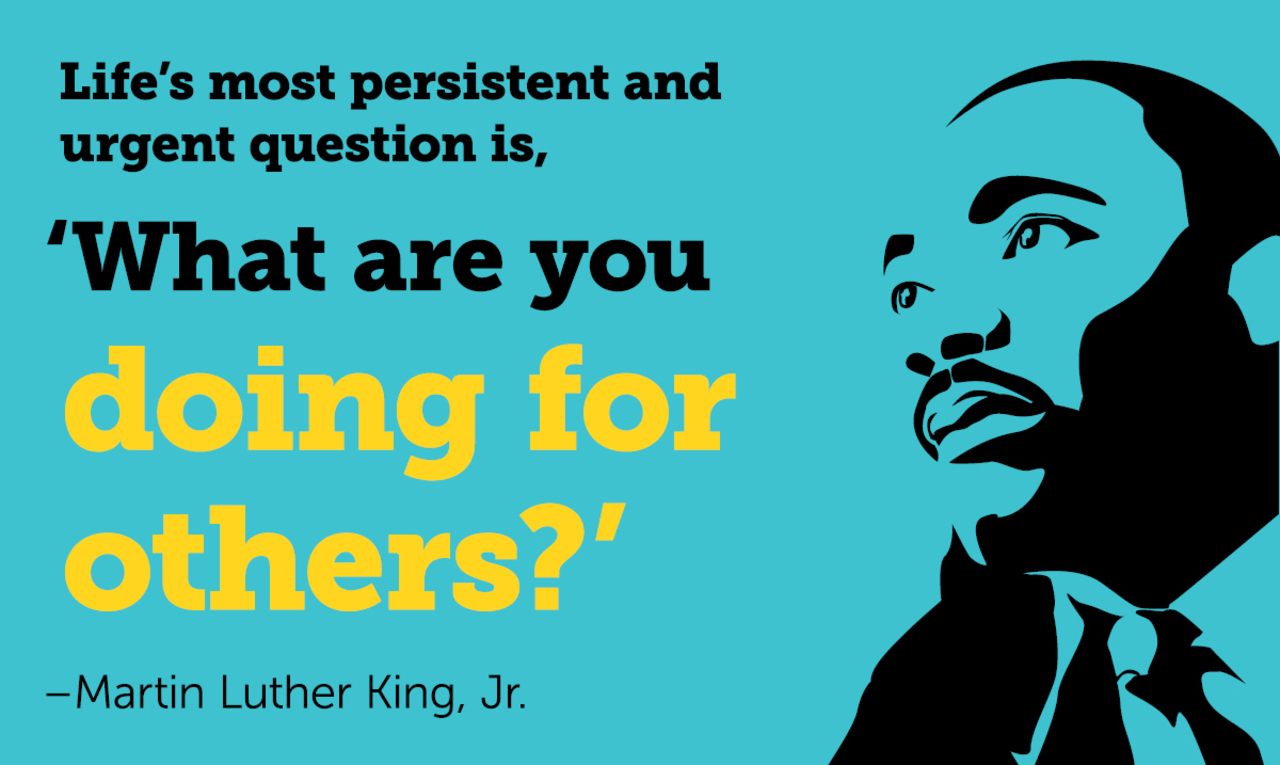 Life's most persistent and urgent question is,

'What are you doing for others?'

–Martin Luther King, Jr.